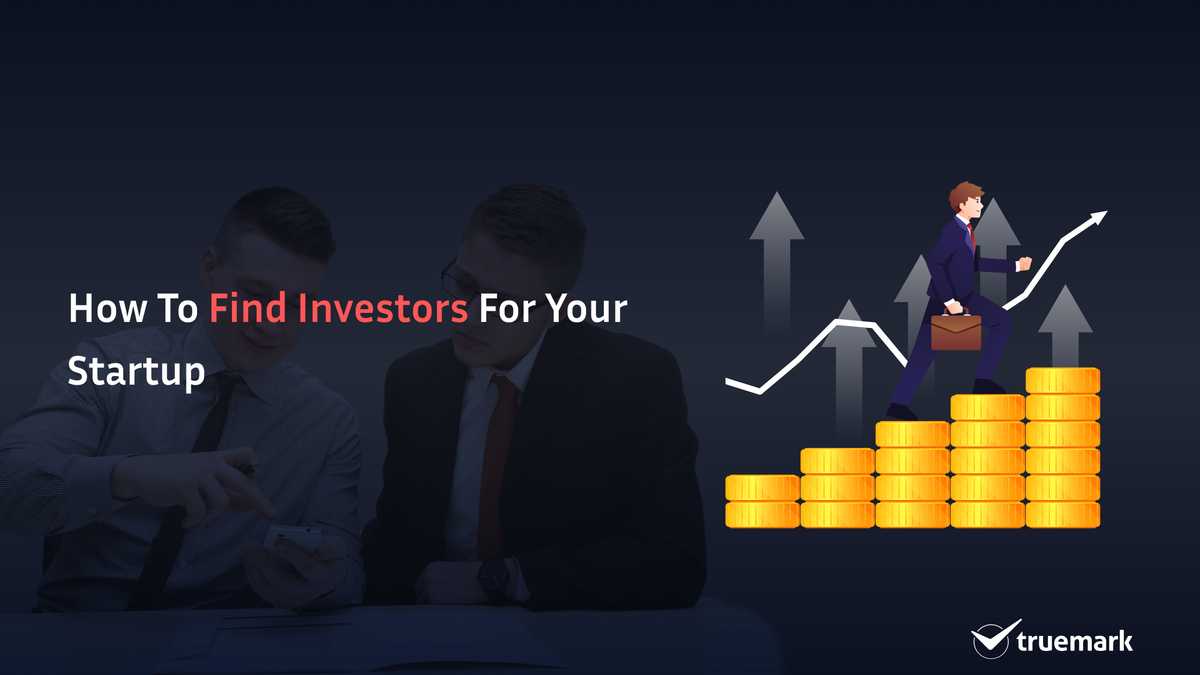 How To Find Investors For Your Startup

truemark